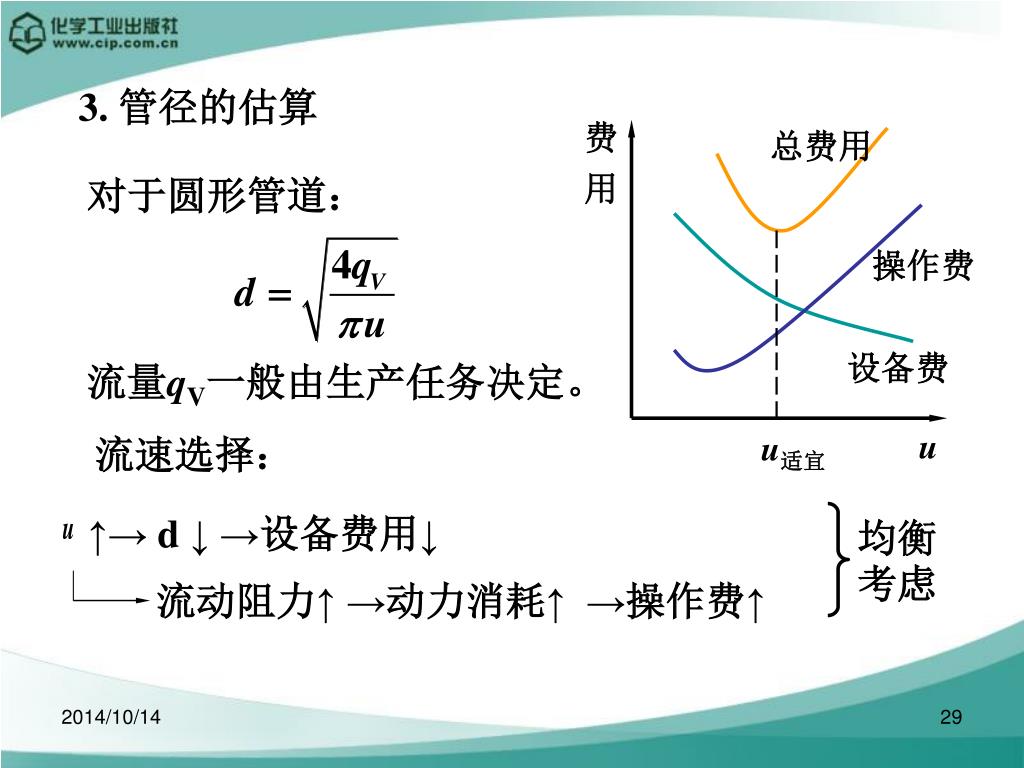 化学工业出版社
www.cip.com.cn

3. 管径的估算

对于圆形管道：

$d = \sqrt{\frac{4q_V}{\pi u}}$

流量$q_V$一般由生产任务决定。

流速选择：

费用

总费用

操作费

设备费

$u_{适宜}$

$u$

$u$ ↑→ d ↓ →设备费用↓

流动阻力↑ →动力消耗↑ →操作费↑

均衡考虑

2014/10/14

29